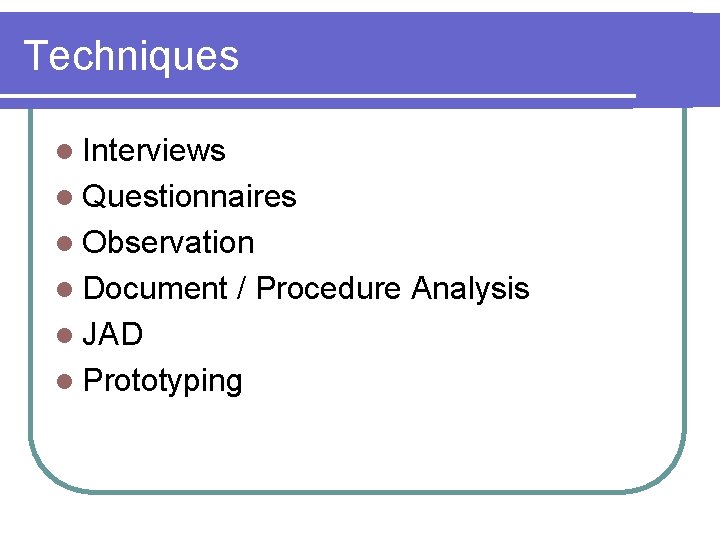 Techniques

- Interviews
- Questionnaires
- Observation
- Document / Procedure Analysis
- JAD
- Prototyping